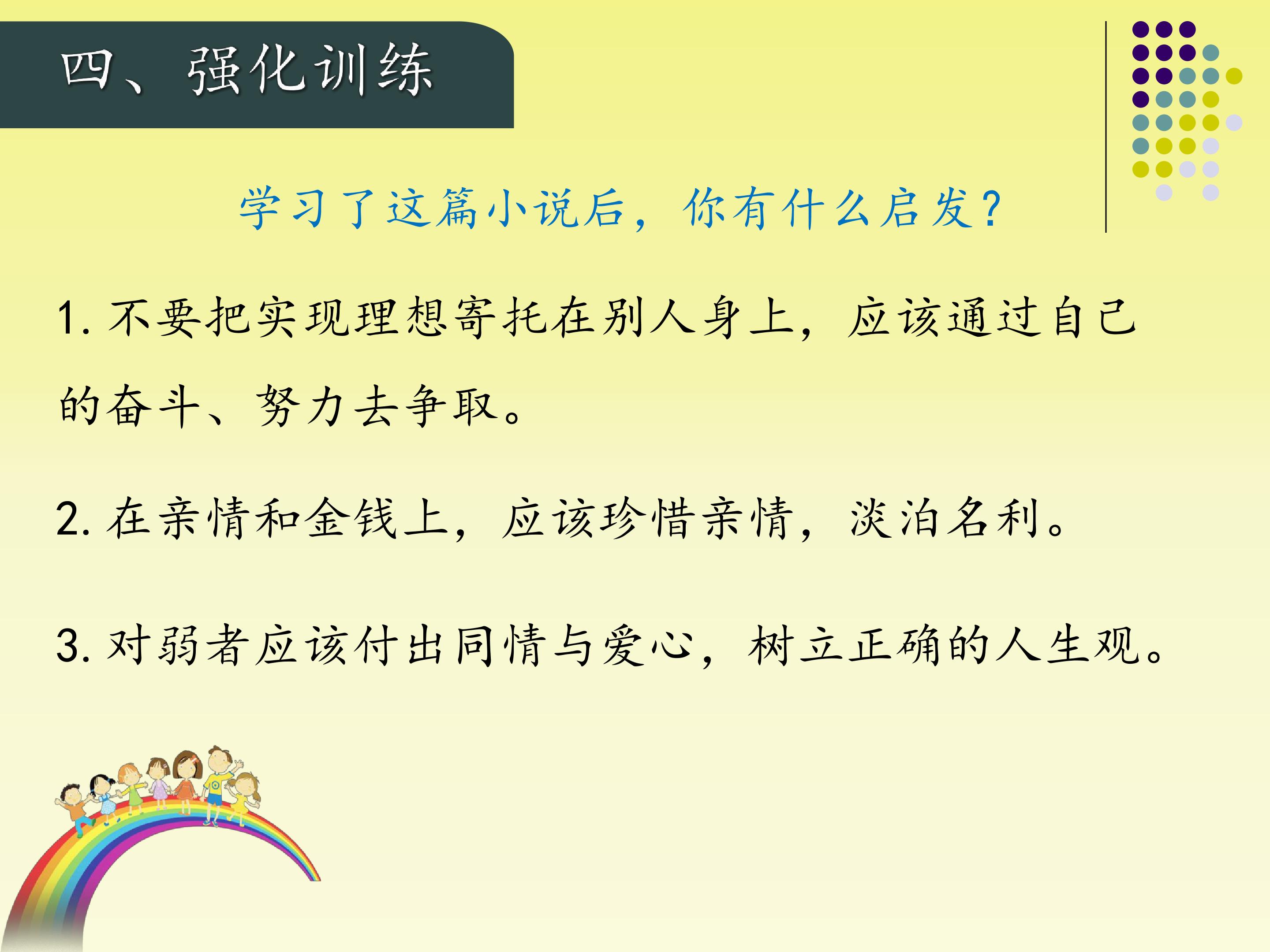 四、强化训练

学习了这篇小说后，你有什么启发？

1.不要把实现理想寄托在别人身上，应该通过自己的奋斗、努力去争取。

2.在亲情和金钱上，应该珍惜亲情，淡泊名利。

3.对弱者应该付出同情与爱心，树立正确的人生观。